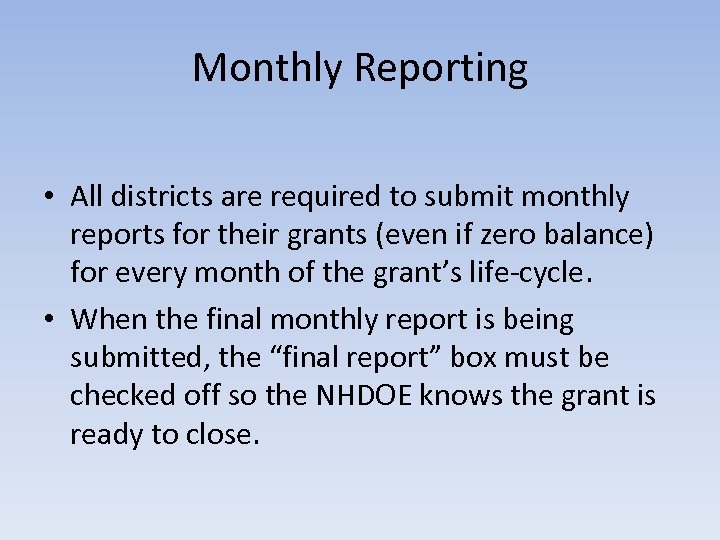 Monthly Reporting

• All districts are required to submit monthly reports for their grants (even if zero balance) for every month of the grant’s life-cycle.

• When the final monthly report is being submitted, the “final report” box must be checked off so the NHDOE knows the grant is ready to close.